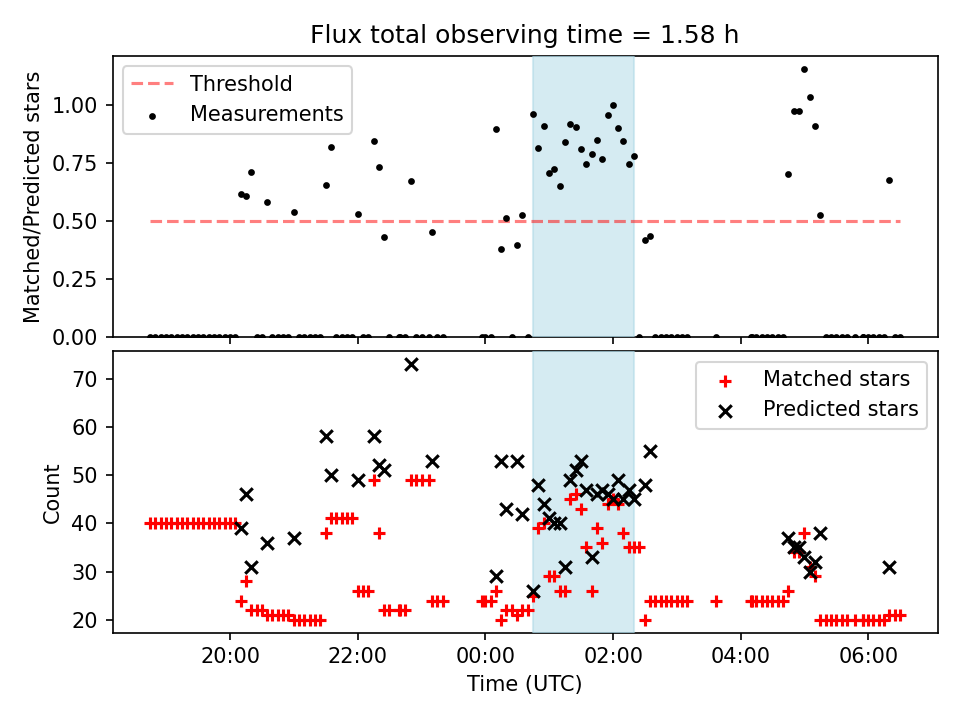 Flux total observing time = 1.58 h

Threshold
Measurements

Matched/Predicted stars

1.00
0.75
0.50
0.25
0.00

Matched stars
Predicted stars

Count

70
60
50
40
30
20

20:00
22:00
00:00
02:00
04:00
06:00

Time (UTC)